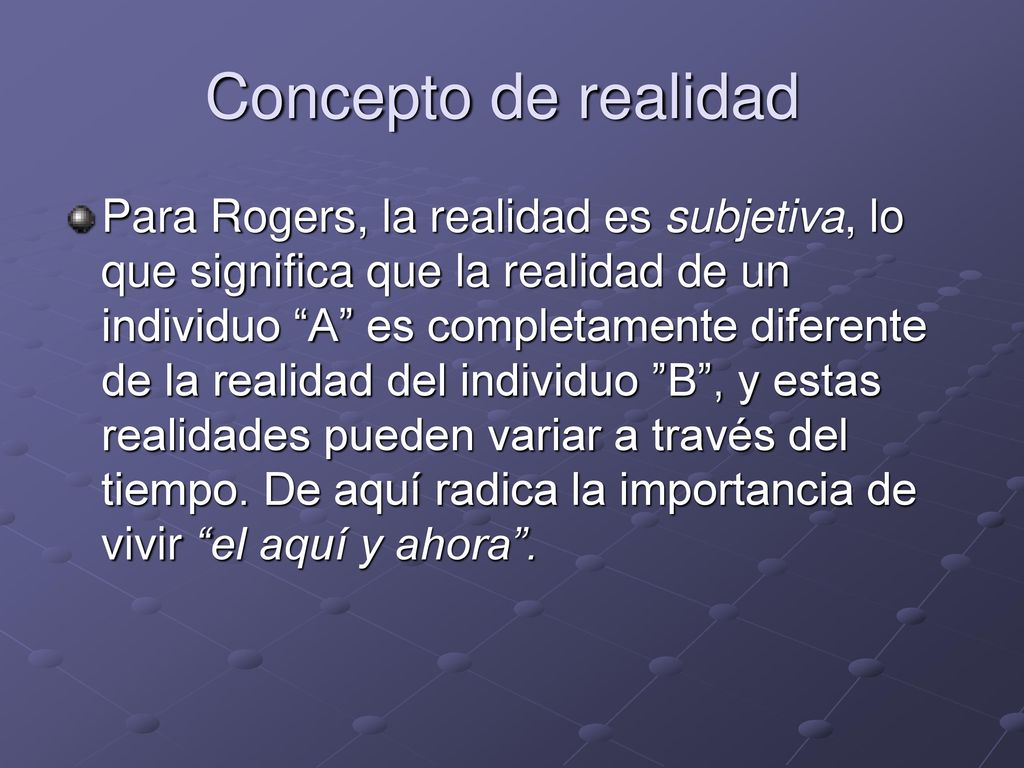 Concepto de realidad

Para Rogers, la realidad es subjetiva, lo que significa que la realidad de un individuo “A” es completamente diferente de la realidad del individuo ”B”, y estas realidades pueden variar a través del tiempo. De aquí radica la importancia de vivir “el aquí y ahora”.